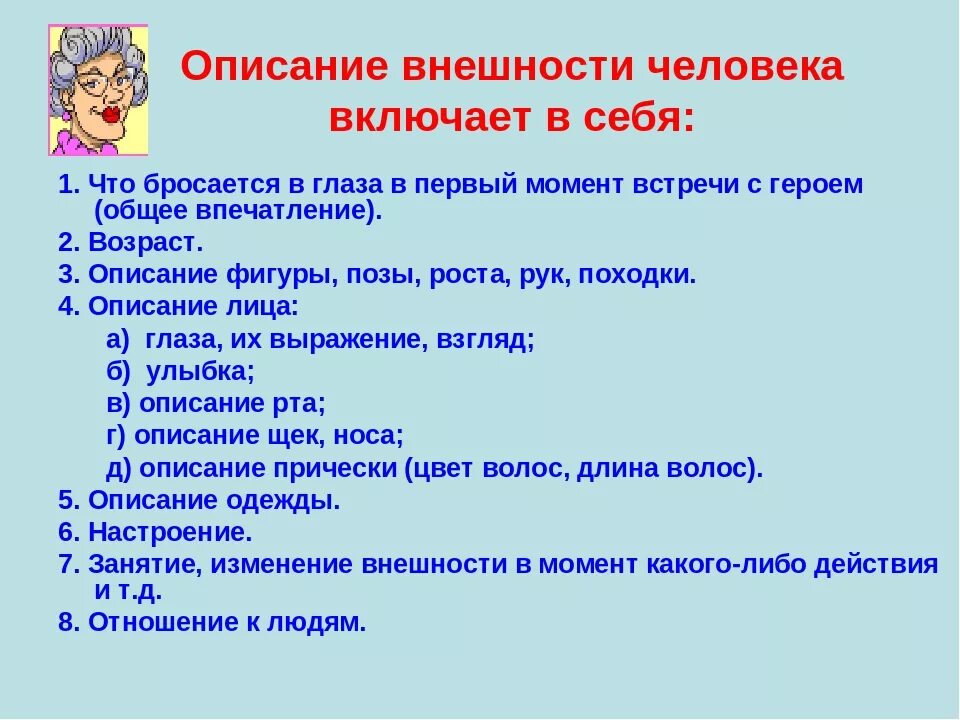 Описание внешности человека включает в себя:

1. Что бросается в глаза в первый момент встречи с героем (общее впечатление).
2. Возраст.
3. Описание фигуры, позы, роста, рук, походки.
4. Описание лица:
а) глаза, их выражение, взгляд;
б) улыбка;
в) описание рта;
г) описание щек, носа;
д) описание прически (цвет волос, длина волос).
5. Описание одежды.
6. Настроение.
7. Занятие, изменение внешности в момент какого-либо действия и т.д.
8. Отношение к людям.